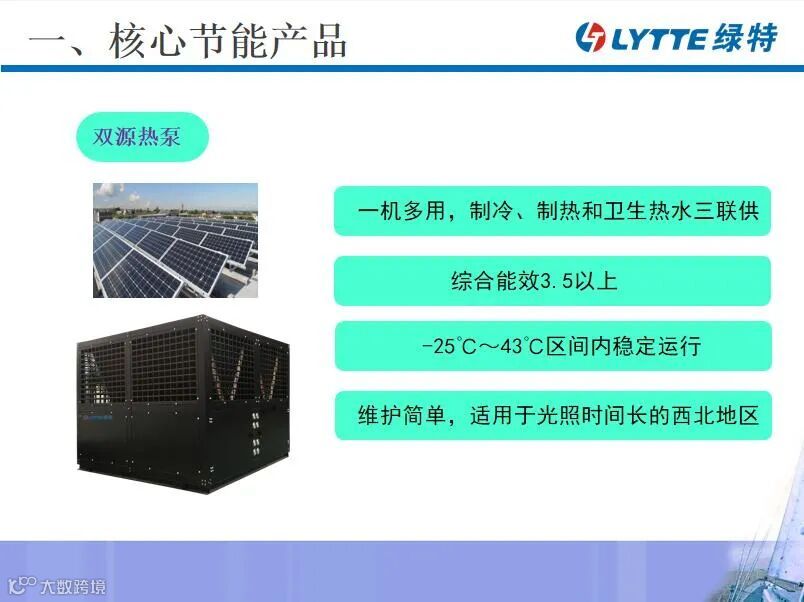 一、核心节能产品

LYTTE 绿特

双源热泵

一机多用，制冷、制热和卫生热水三联供

综合能效3.5以上

-25℃～43℃区间内稳定运行

维护简单，适用于光照时间长的西北地区

大数跨境